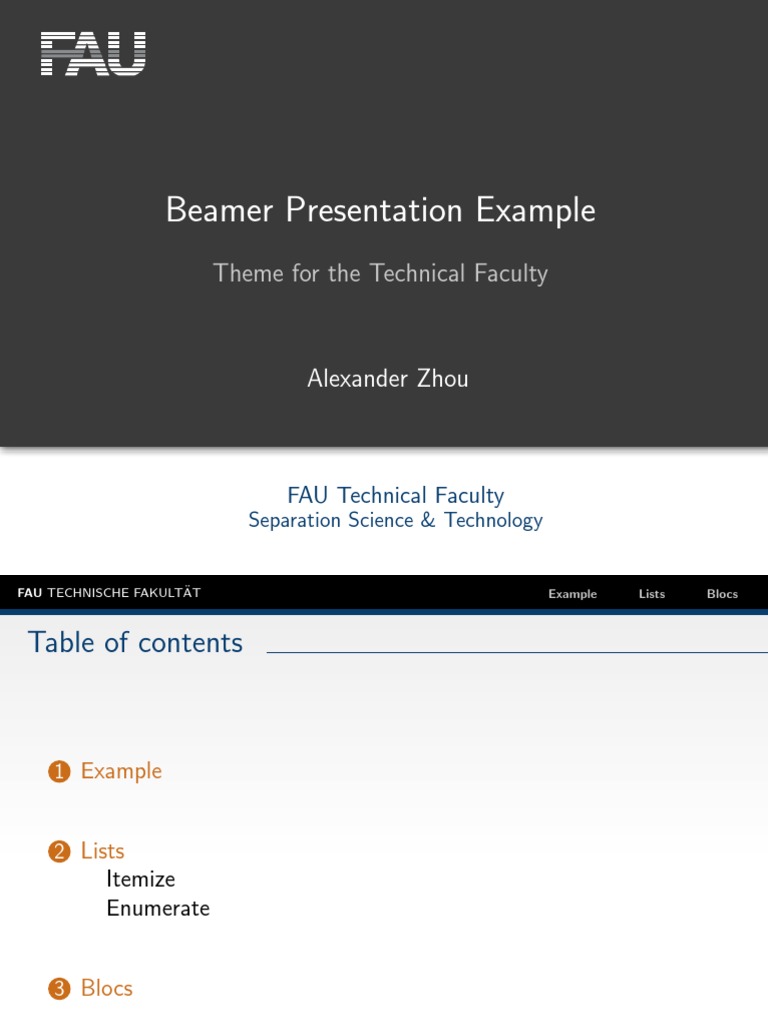 FAU

Beamer Presentation Example

Theme for the Technical Faculty

Alexander Zhou

FAU Technical Faculty
Separation Science & Technology

FAU TECHNISCHE FAKULTÄT

Example Lists Blocs

Table of contents

1 Example

2 Lists
Itemize
Enumerate

3 Blocs